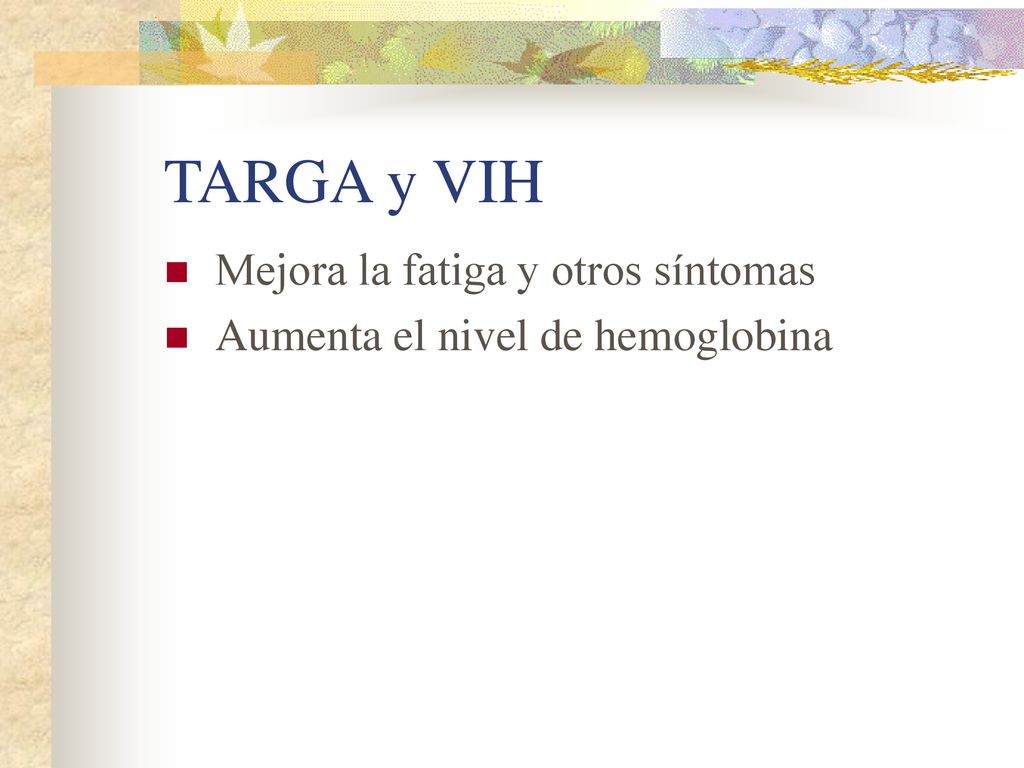 TARGA y VIH

Mejora la fatiga y otros síntomas

Aumenta el nivel de hemoglobina